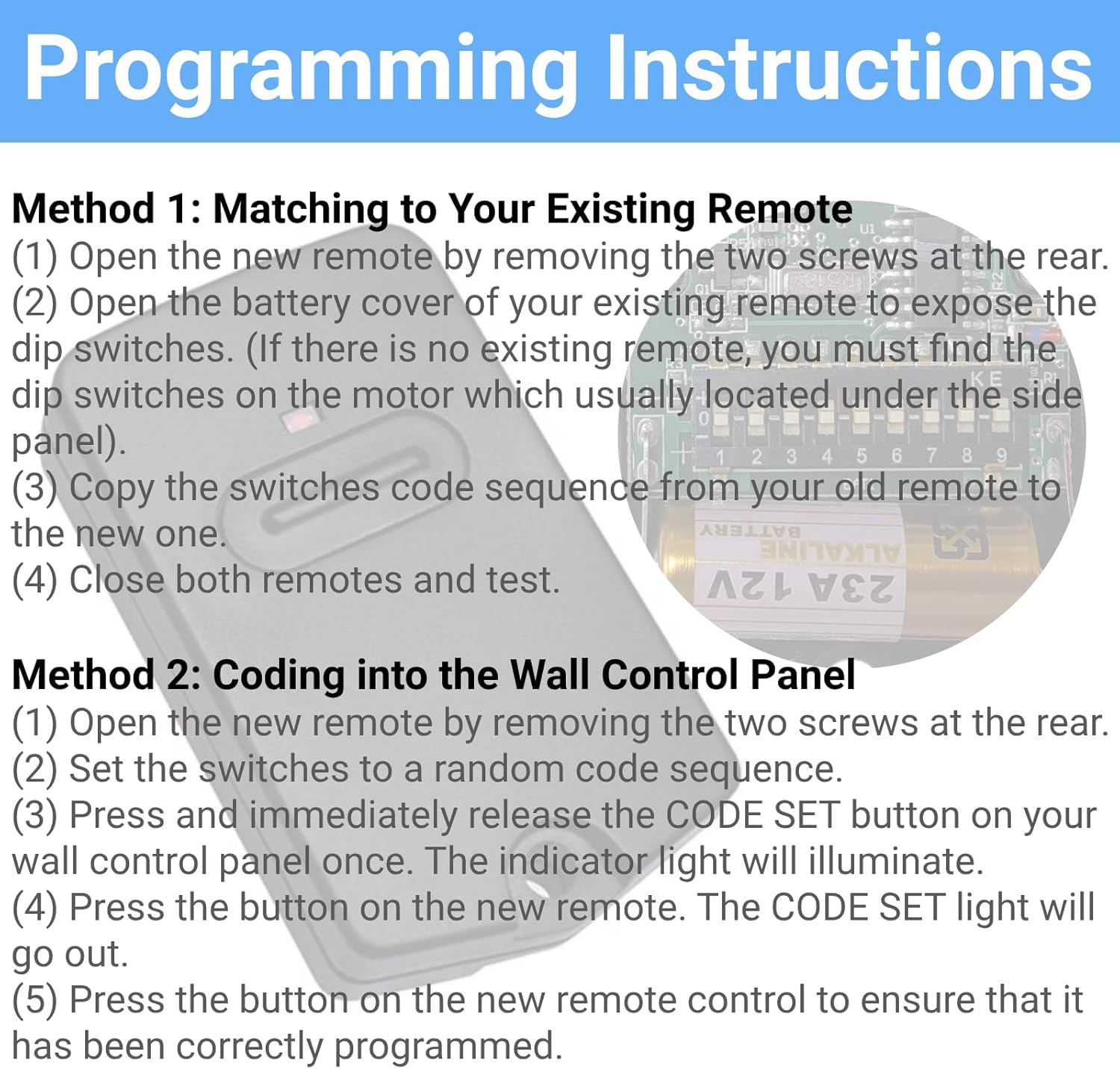 Programming Instructions

Method 1: Matching to Your Existing Remote
(1) Open the new remote by removing the two screws at the rear.
(2) Open the battery cover of your existing remote to expose the dip switches. (If there is no existing remote, you must find the dip switches on the motor which usually located under the side panel).
(3) Copy the switches code sequence from your old remote to the new one.
(4) Close both remotes and test.

1 2 3 4 5 6 7 8 9

ALKALINE BATTERY
23A 12V

Method 2: Coding into the Wall Control Panel
(1) Open the new remote by removing the two screws at the rear.
(2) Set the switches to a random code sequence.
(3) Press and immediately release the CODE SET button on your wall control panel once. The indicator light will illuminate.
(4) Press the button on the new remote. The CODE SET light will go out.
(5) Press the button on the new remote control to ensure that it has been correctly programmed.